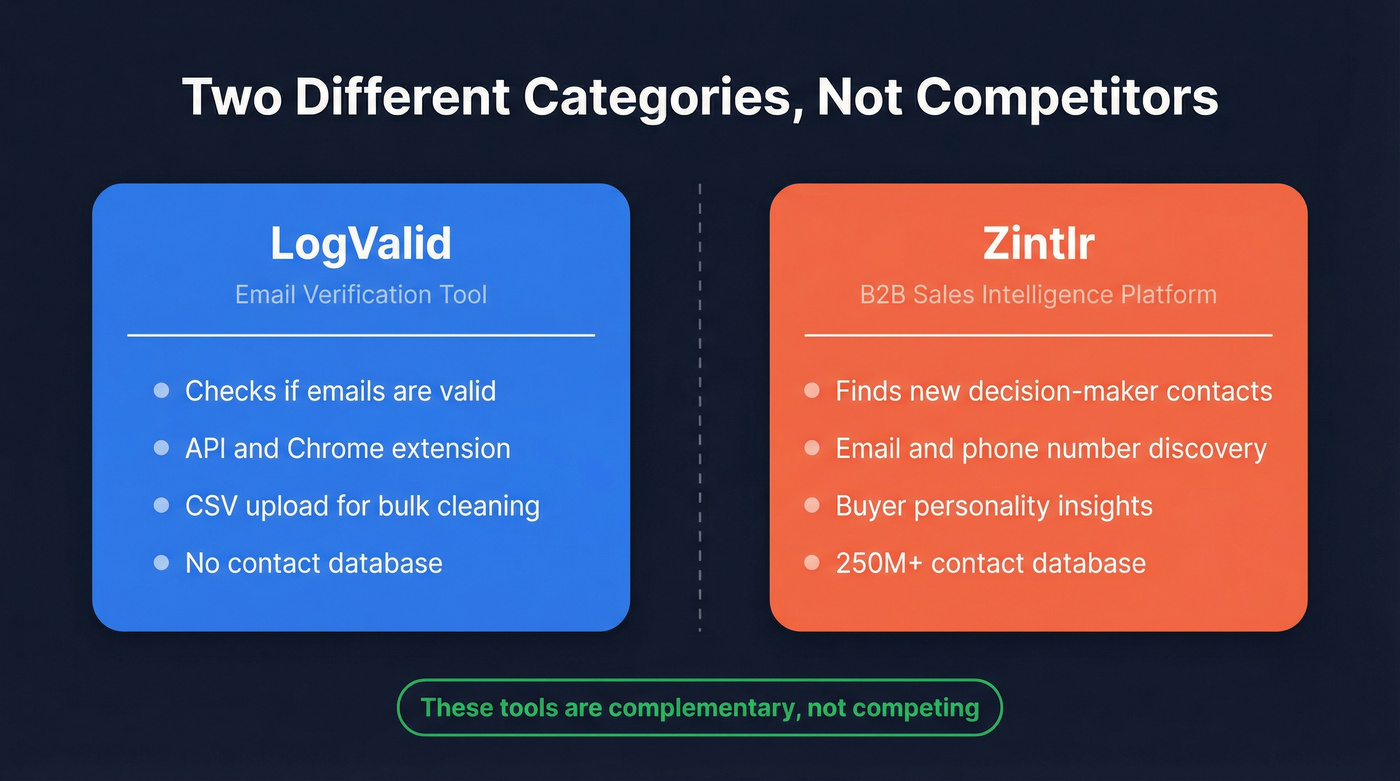 Two Different Categories, Not Competitors

LogValid
Email Verification Tool

- Checks if emails are valid
- API and Chrome extension
- CSV upload for bulk cleaning
- No contact database

Zintlr
B2B Sales Intelligence Platform

- Finds new decision-maker contacts
- Email and phone number discovery
- Buyer personality insights
- 250M+ contact database

These tools are complementary, not competing